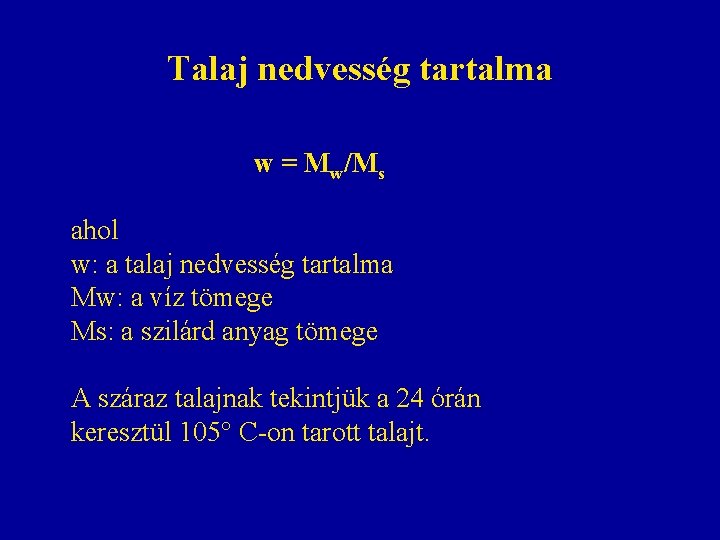 Talaj nedvesség tartalma

$w = M_w/M_s$

ahol
w: a talaj nedvesség tartalma
Mw: a víz tömege
Ms: a szilárd anyag tömege

A száraz talajnak tekintjük a 24 órán keresztül 105° C-on tarott talajt.